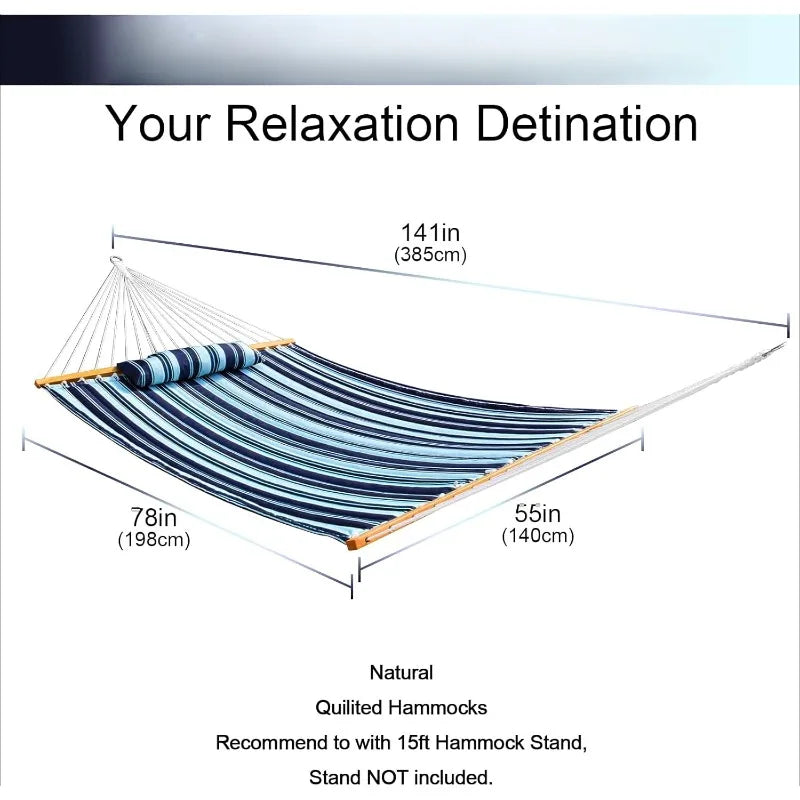 Your Relaxation Detination

141in
(385cm)

78in
(198cm)

55in
(140cm)

Natural

Quilited Hammocks

Recommend to with 15ft Hammock Stand,

Stand NOT included.